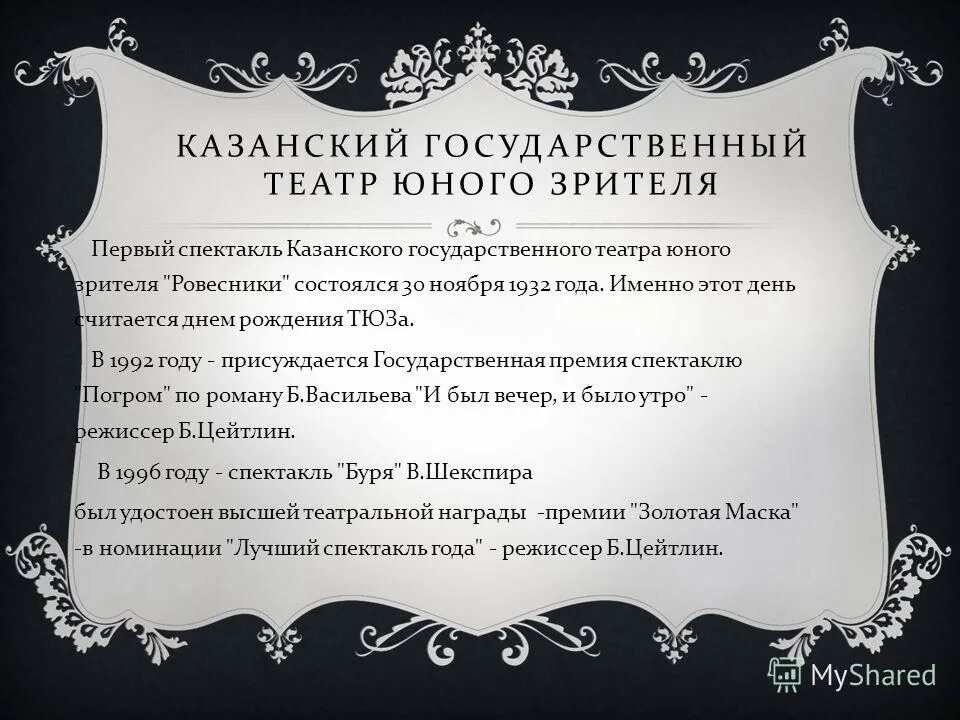 КАЗАНСКИЙ ГОСУДАРСТВЕННЫЙ ТЕАТР ЮНОГО ЗРИТЕЛЯ

Первый спектакль Казанского государственного театра юного зрителя "Ровесники" состоялся 30 ноября 1932 года. Именно этот день считается днем рождения ТЮЗа.

В 1992 году - присуждается Государственная премия спектаклю "Погром" по роману Б.Васильева "И был вечер, и было утро" - режиссер Б.Цейтлин.

В 1996 году - спектакль "Буря" В.Шекспира

был удостоен высшей театральной награды -премии "Золотая Маска" -в номинации "Лучший спектакль года" - режиссер Б.Цейтлин.

MyShared